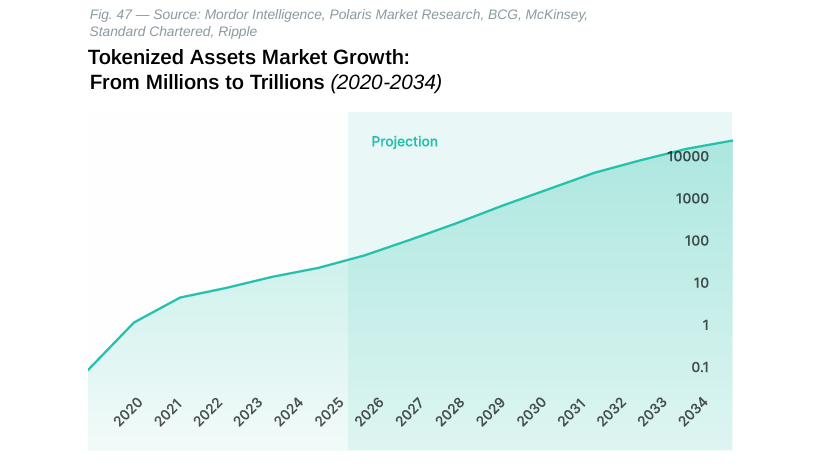 Fig. 47 — Source: Mordor Intelligence, Polaris Market Research, BCG, McKinsey, Standard Chartered, Ripple

Tokenized Assets Market Growth: From Millions to Trillions (2020-2034)

Projection

10000
1000
100
10
1
0.1

2020 2021 2022 2023 2024 2025 2026 2027 2028 2029 2030 2031 2032 2033 2034